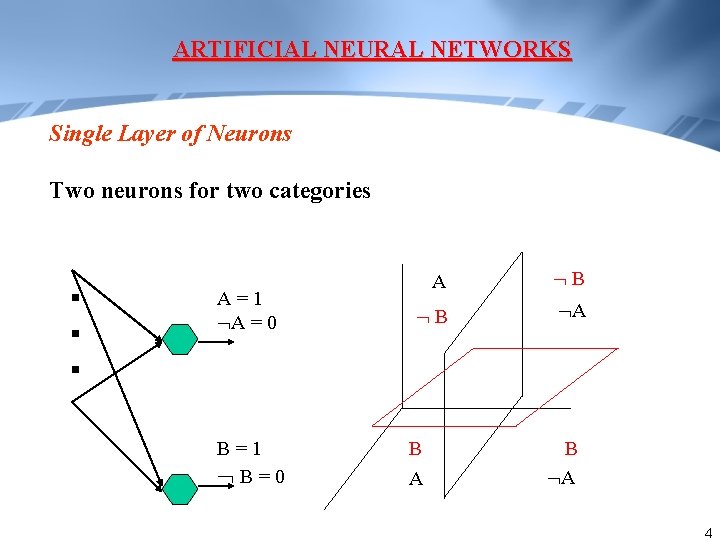 ARTIFICIAL NEURAL NETWORKS

Single Layer of Neurons

Two neurons for two categories

A = 1
¬A = 0

B = 1
¬ B = 0

A

¬ B

¬ B

¬A

B

A

B

¬A

4